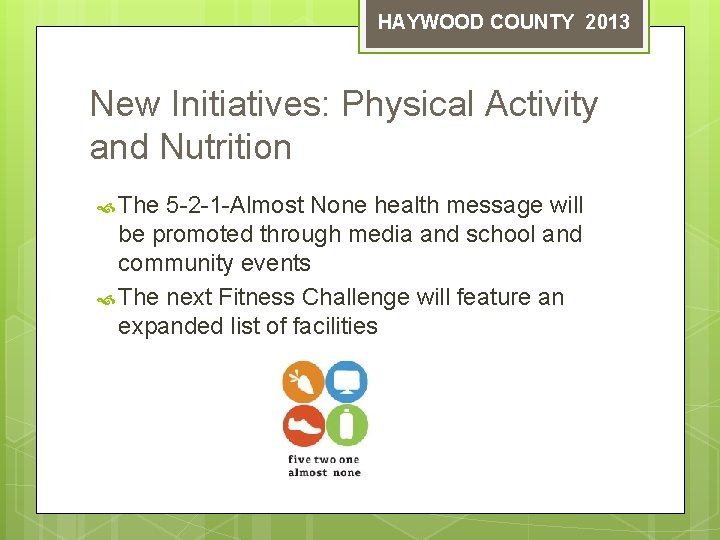 HAYWOOD COUNTY 2013

New Initiatives: Physical Activity and Nutrition

The 5-2-1-Almost None health message will be promoted through media and school and community events

The next Fitness Challenge will feature an expanded list of facilities

five two one almost none